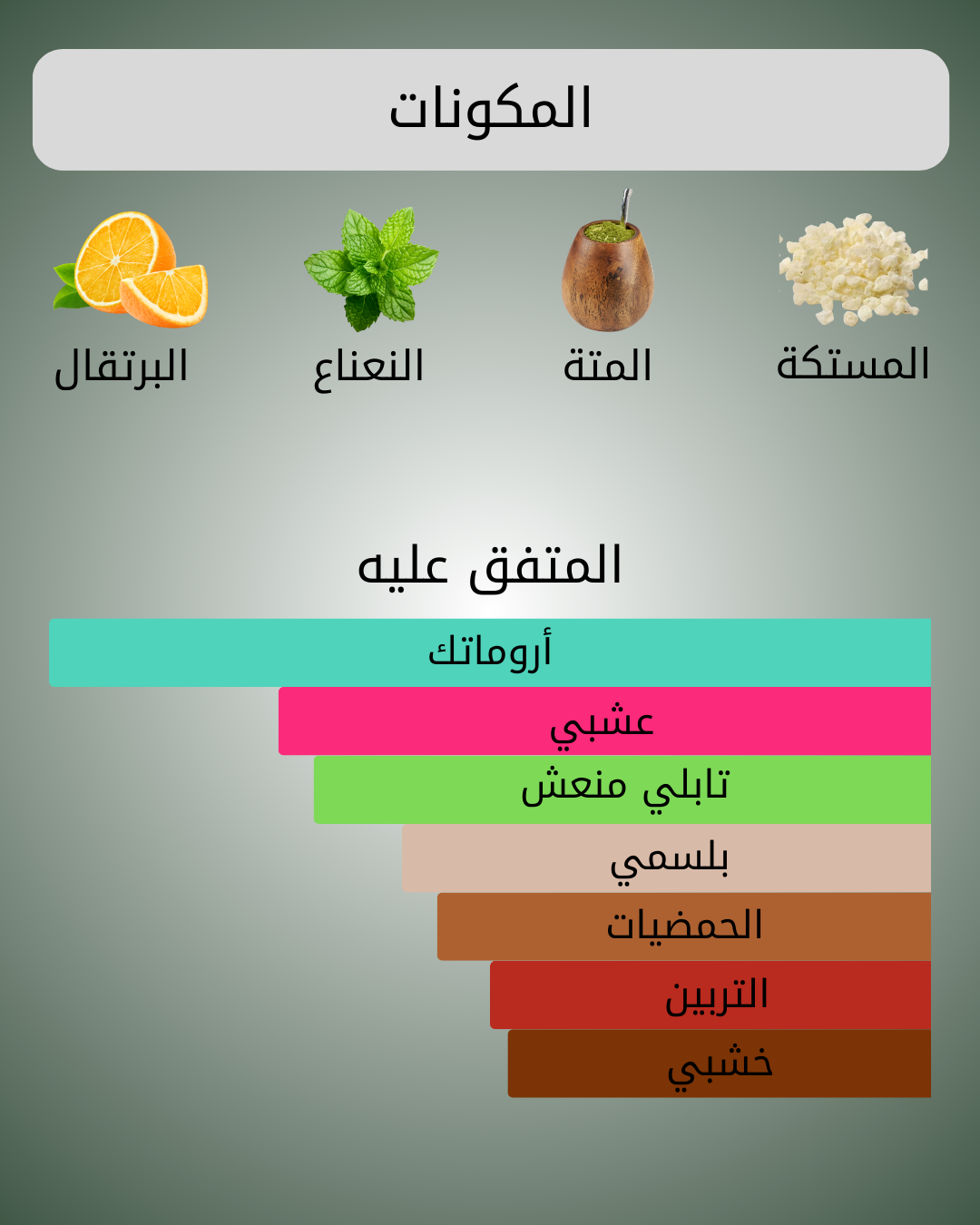 المكونات

المستكة
المتة
النعناع
البرتقال

المتفق عليه

أروماتك
عشبي
تابلي منعش
بلسمي
الحمضيات
التربين
خشبي